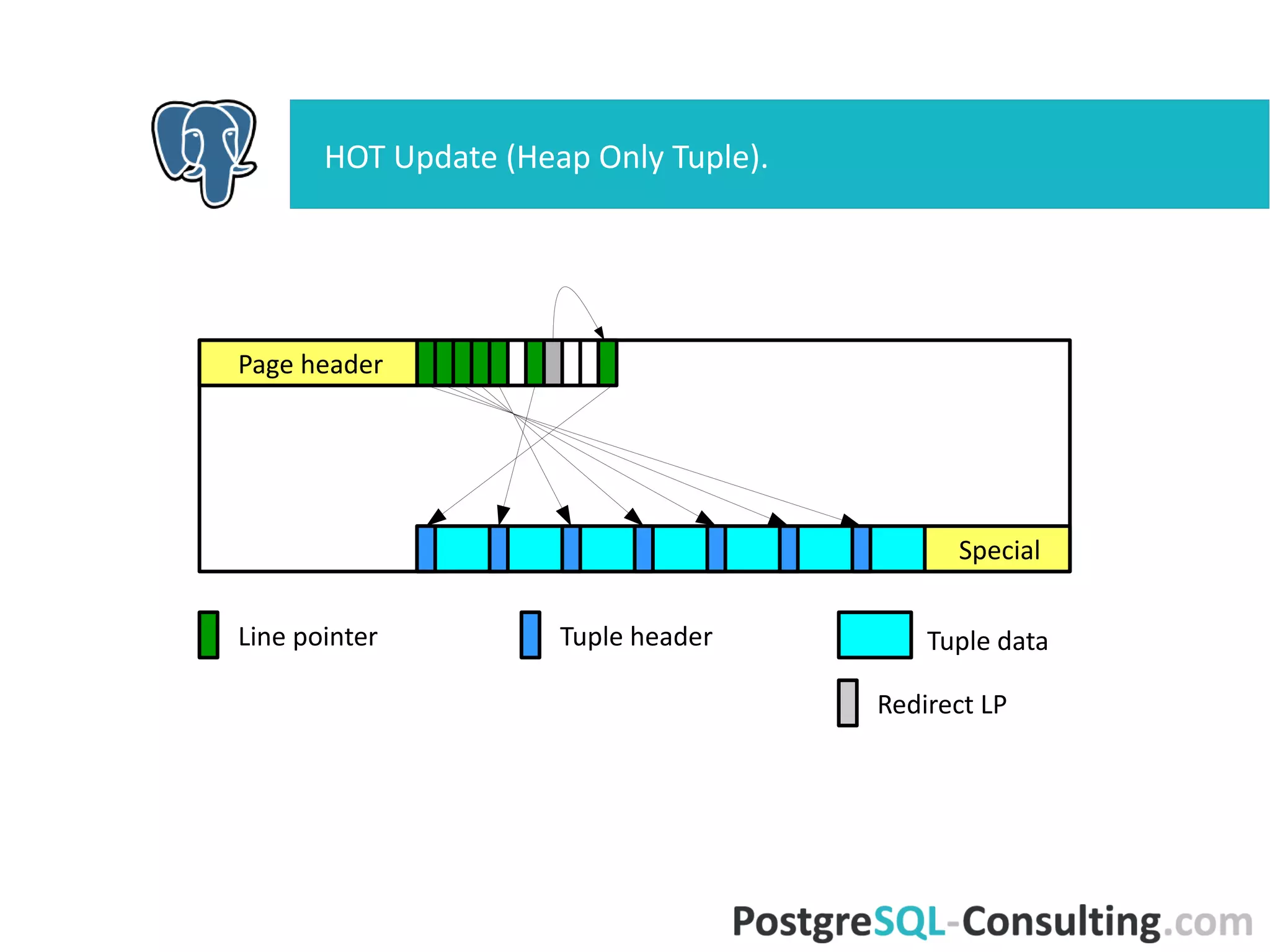 HOT Update (Heap Only Tuple).

Page header

Special

Line pointer

Tuple header

Tuple data

Redirect LP

PostgreSQL-Consulting.com